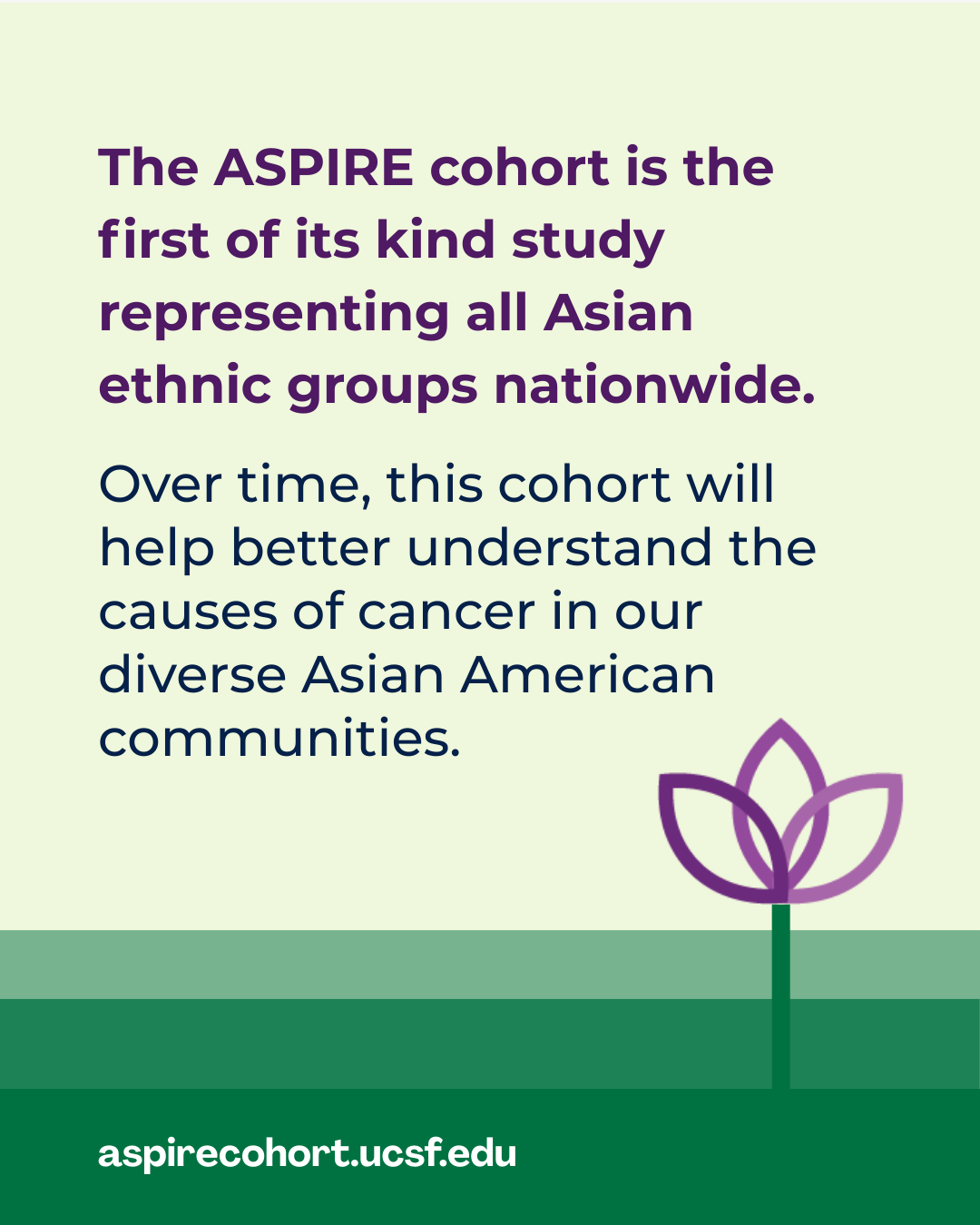 The ASPIRE cohort is the first of its kind study representing all Asian ethnic groups nationwide.

Over time, this cohort will help better understand the causes of cancer in our diverse Asian American communities.

aspirecohort.ucsf.edu